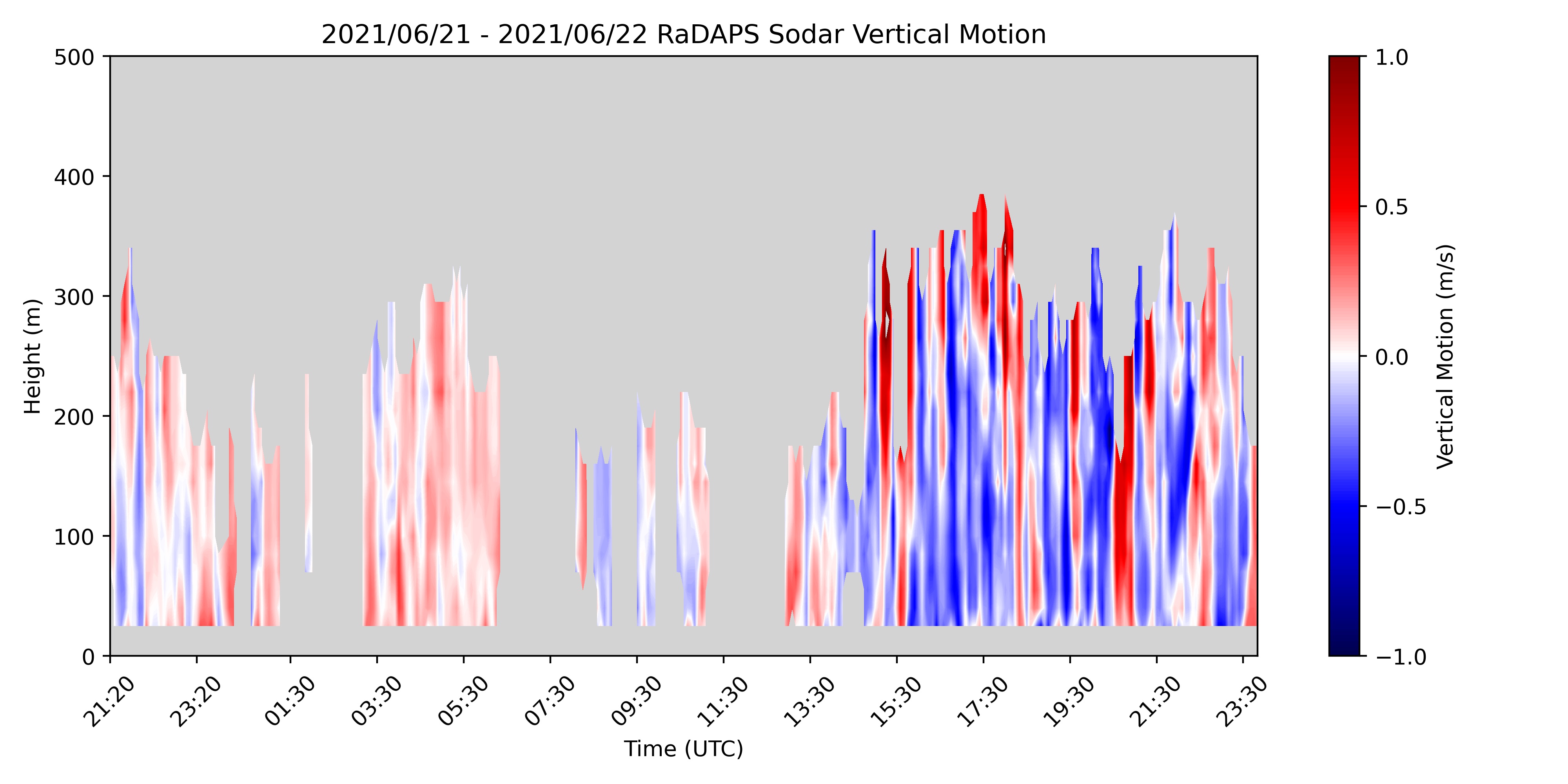 2021/06/21 - 2021/06/22 RaDAPS Sodar Vertical Motion

Height (m)

500
400
300
200
100
0

21:20
23:20
01:30
03:30
05:30
07:30
09:30
11:30
13:30
15:30
17:30
19:30
21:30
23:30

Time (UTC)

1.0
0.5
0.0
−0.5
−1.0

Vertical Motion (m/s)